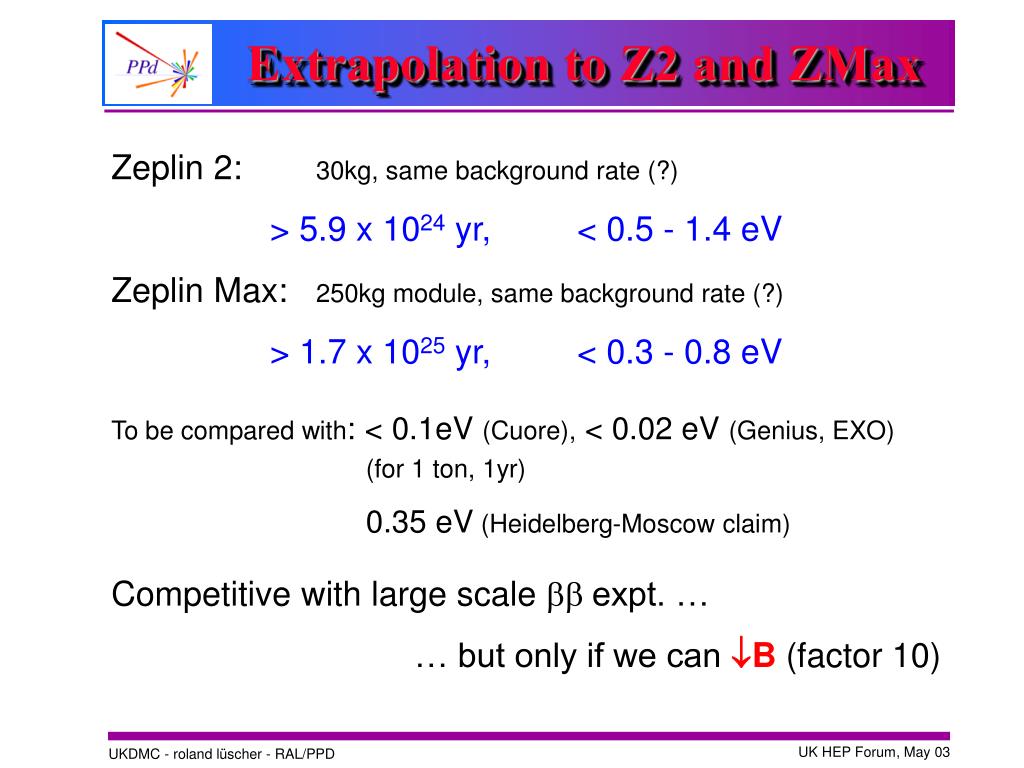 PPd

Extrapolation to Z2 and ZMax

Zeplin 2: 30kg, same background rate (?)

> 5.9 x $10^{24}$ yr, < 0.5 - 1.4 eV

Zeplin Max: 250kg module, same background rate (?)

> 1.7 x $10^{25}$ yr, < 0.3 - 0.8 eV

To be compared with: < 0.1eV (Cuore), < 0.02 eV (Genius, EXO) (for 1 ton, 1yr)

0.35 eV (Heidelberg-Moscow claim)

Competitive with large scale $\beta\beta$ expt. …

… but only if we can $\downarrow$B (factor 10)

UKDMC - roland lüscher - RAL/PPD

UK HEP Forum, May 03